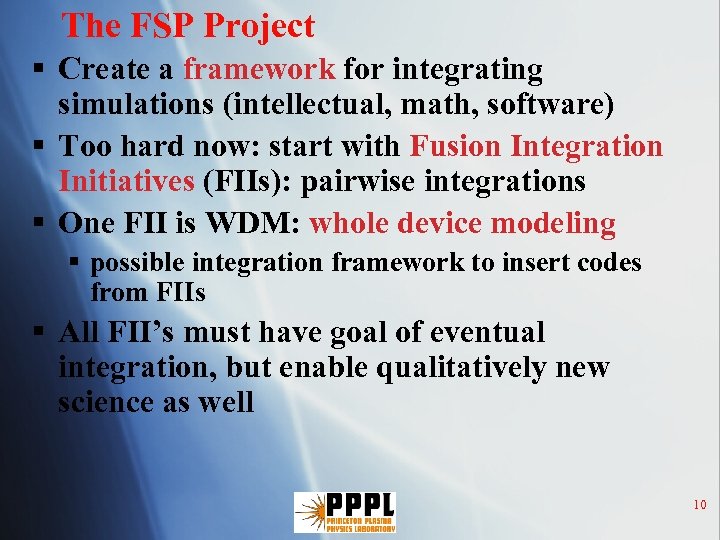 The FSP Project

▪ Create a framework for integrating simulations (intellectual, math, software)

▪ Too hard now: start with Fusion Integration Initiatives (FIIs): pairwise integrations

▪ One FII is WDM: whole device modeling

▪ possible integration framework to insert codes from FIIs

▪ All FII's must have goal of eventual integration, but enable qualitatively new science as well

PPPL
PRINCETON PLASMA PHYSICS LABORATORY

10